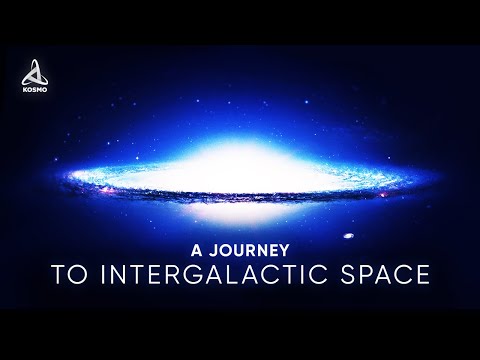 KOSMO

A JOURNEY
TO INTERGALACTIC SPACE